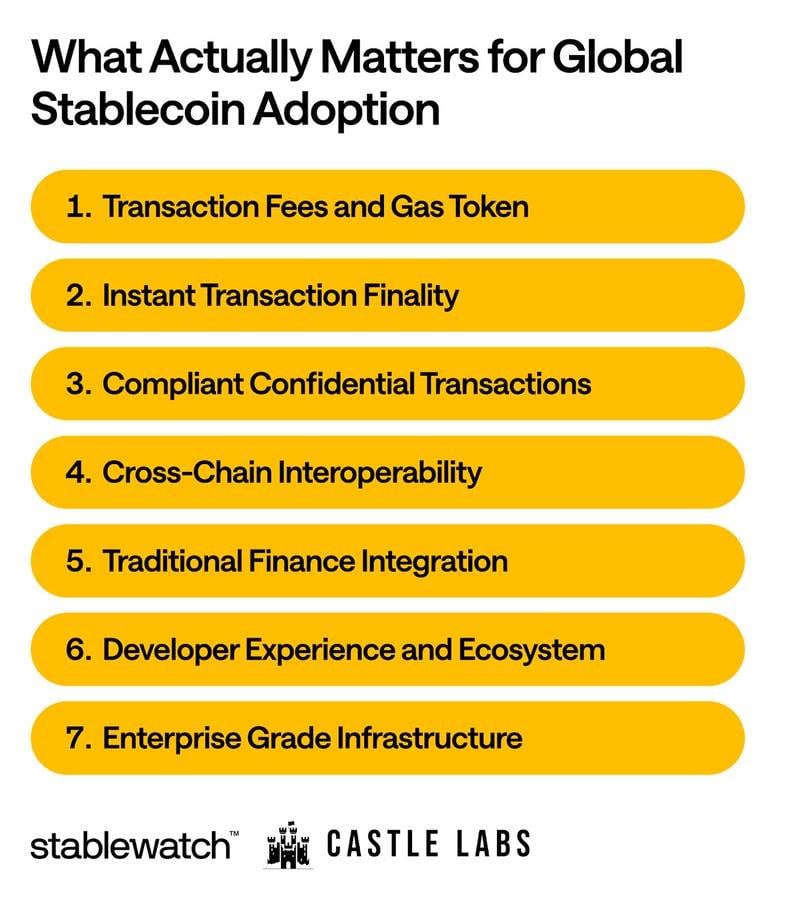 What Actually Matters for Global Stablecoin Adoption

1. Transaction Fees and Gas Token

2. Instant Transaction Finality

3. Compliant Confidential Transactions

4. Cross-Chain Interoperability

5. Traditional Finance Integration

6. Developer Experience and Ecosystem

7. Enterprise Grade Infrastructure

stablewatch™ CASTLE LABS